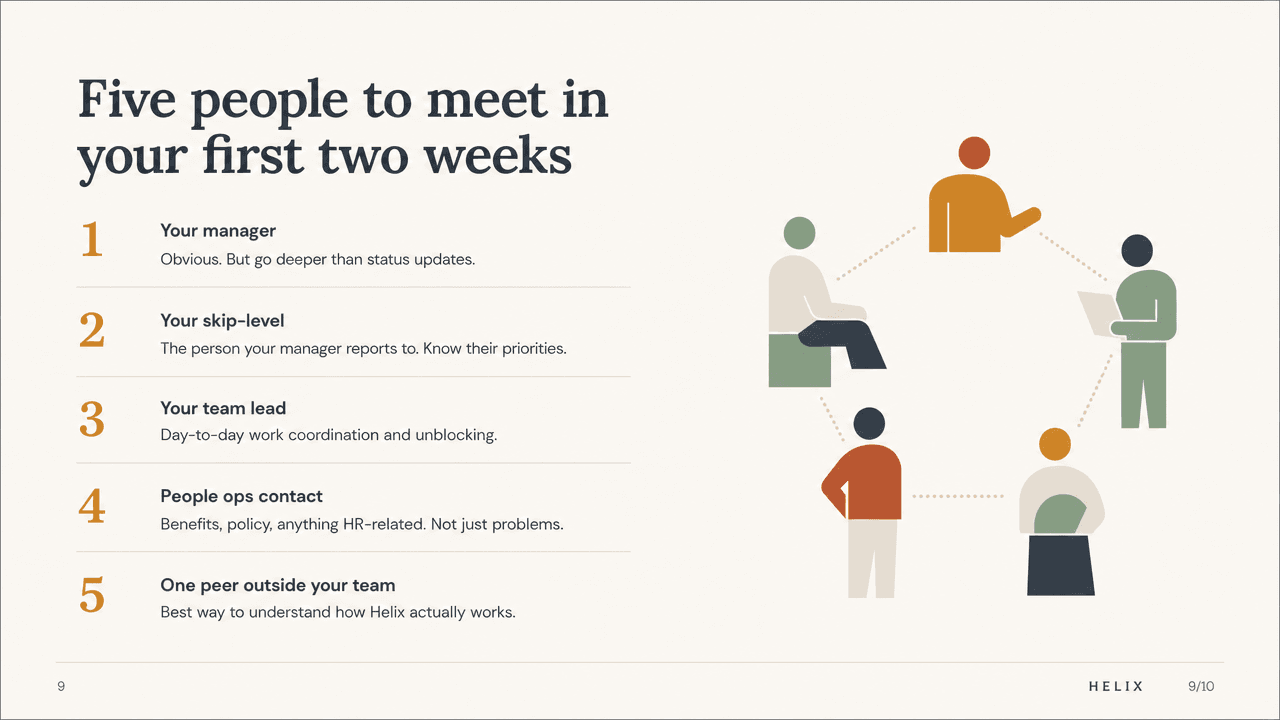 Five people to meet in your first two weeks

1
Your manager
Obvious. But go deeper than status updates.

2
Your skip-level
The person your manager reports to. Know their priorities.

3
Your team lead
Day-to-day work coordination and unblocking.

4
People ops contact
Benefits, policy, anything HR-related. Not just problems.

5
One peer outside your team
Best way to understand how Helix actually works.

9

HELIX 9/10